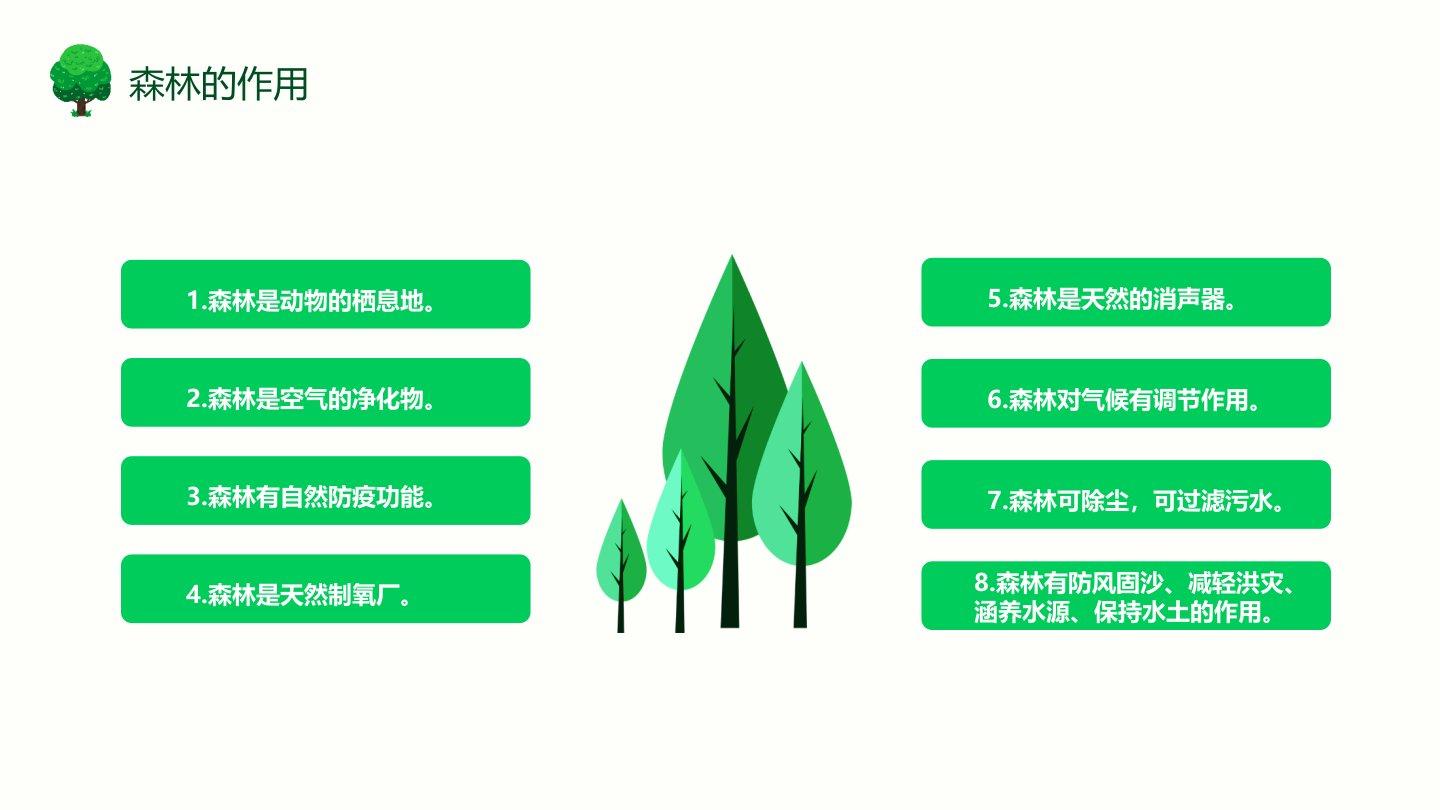 森林的作用

1.森林是动物的栖息地。

2.森林是空气的净化物。

3.森林有自然防疫功能。

4.森林是天然制氧厂。

5.森林是天然的消声器。

6.森林对气候有调节作用。

7.森林可除尘，可过滤污水。

8.森林有防风固沙、减轻洪灾、涵养水源、保持水土的作用。